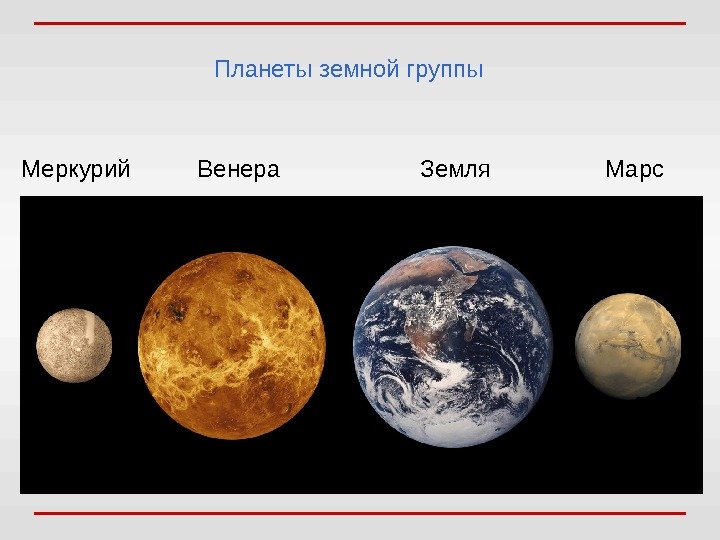 Планеты земной группы

Меркурий Венера Земля Марс